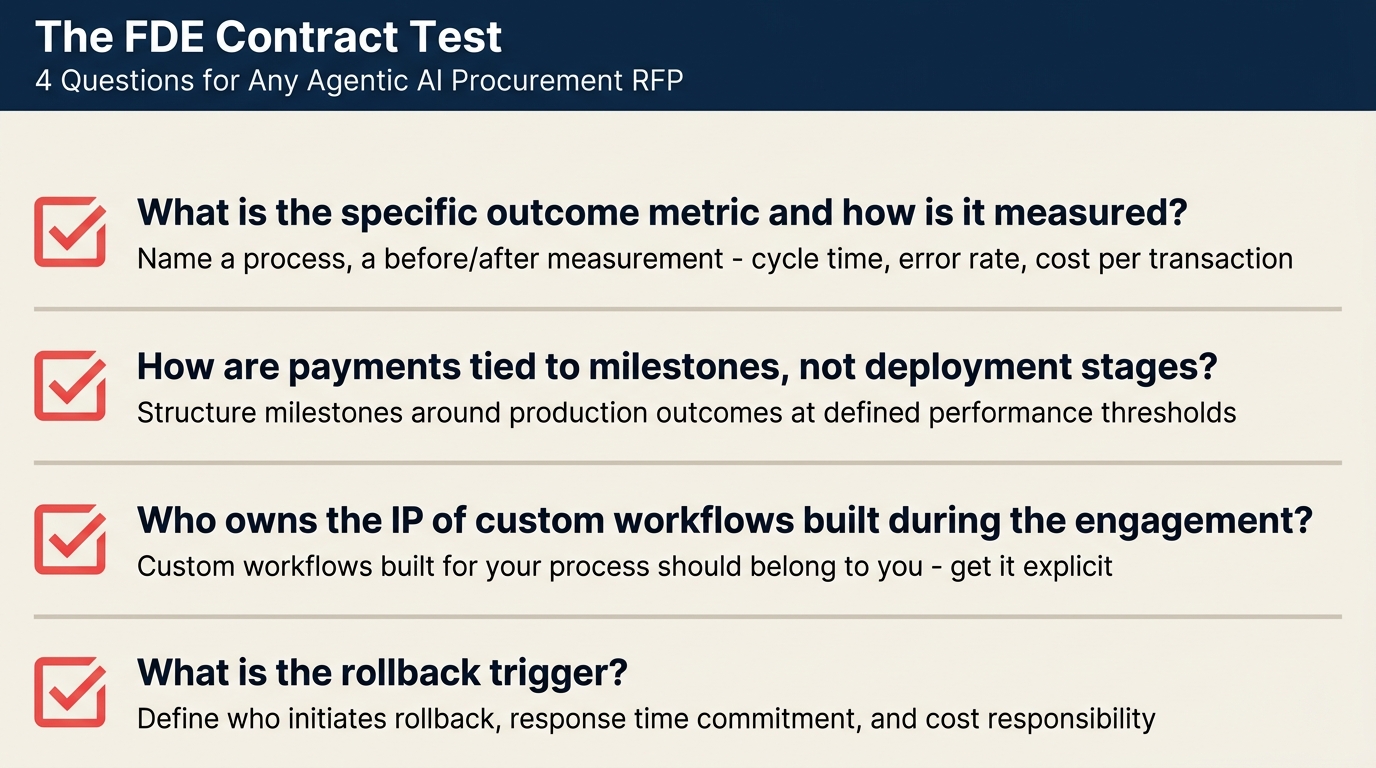 The FDE Contract Test
4 Questions for Any Agentic AI Procurement RFP

What is the specific outcome metric and how is it measured?
Name a process, a before/after measurement - cycle time, error rate, cost per transaction

How are payments tied to milestones, not deployment stages?
Structure milestones around production outcomes at defined performance thresholds

Who owns the IP of custom workflows built during the engagement?
Custom workflows built for your process should belong to you - get it explicit

What is the rollback trigger?
Define who initiates rollback, response time commitment, and cost responsibility